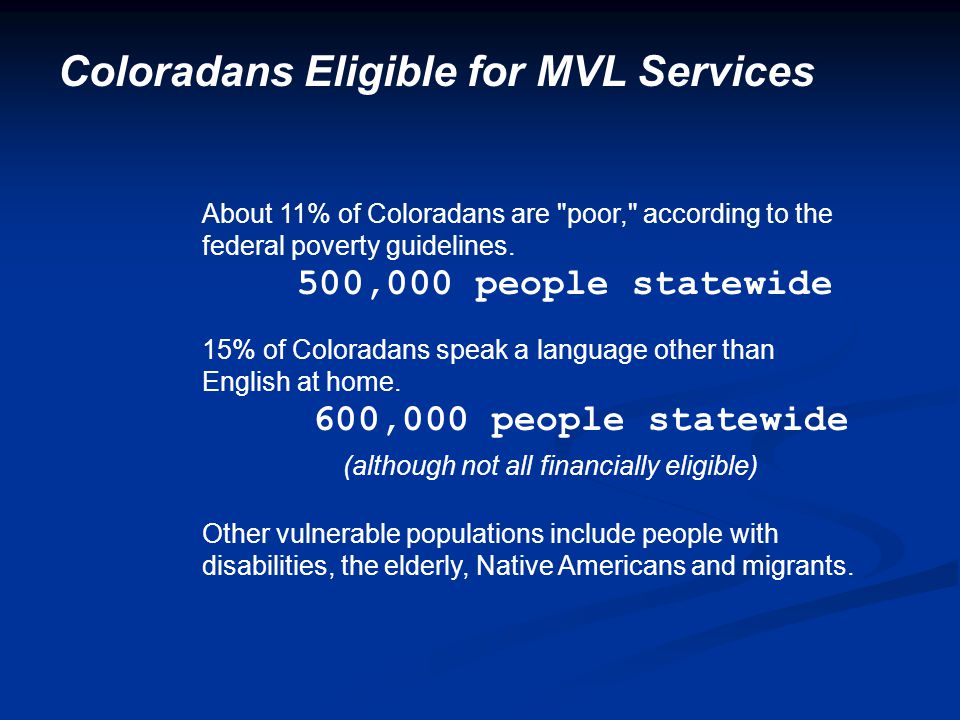 Coloradans Eligible for MVL Services

About 11% of Coloradans are "poor," according to the federal poverty guidelines.

500,000 people statewide

15% of Coloradans speak a language other than English at home.

600,000 people statewide

(although not all financially eligible)

Other vulnerable populations include people with disabilities, the elderly, Native Americans and migrants.